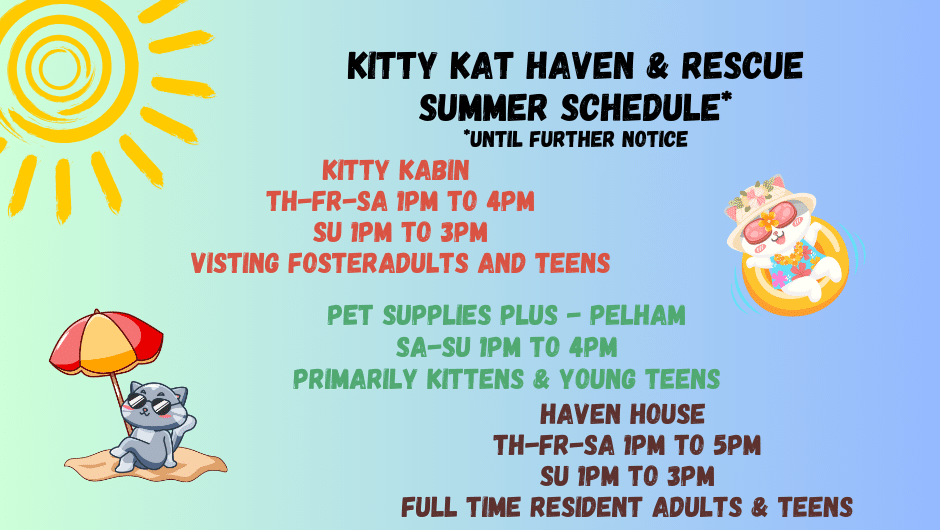 KITTY KAT HAVEN & RESCUE
SUMMER SCHEDULE*
*UNTIL FURTHER NOTICE

KITTY KABIN
TH-FR-SA 1PM TO 4PM
SU 1PM TO 3PM
VISTING FOSTERADULTS AND TEENS

PET SUPPLIES PLUS - PELHAM
SA-SU 1PM TO 4PM
PRIMARILY KITTENS & YOUNG TEENS

HAVEN HOUSE
TH-FR-SA 1PM TO 5PM
SU 1PM TO 3PM
FULL TIME RESIDENT ADULTS & TEENS